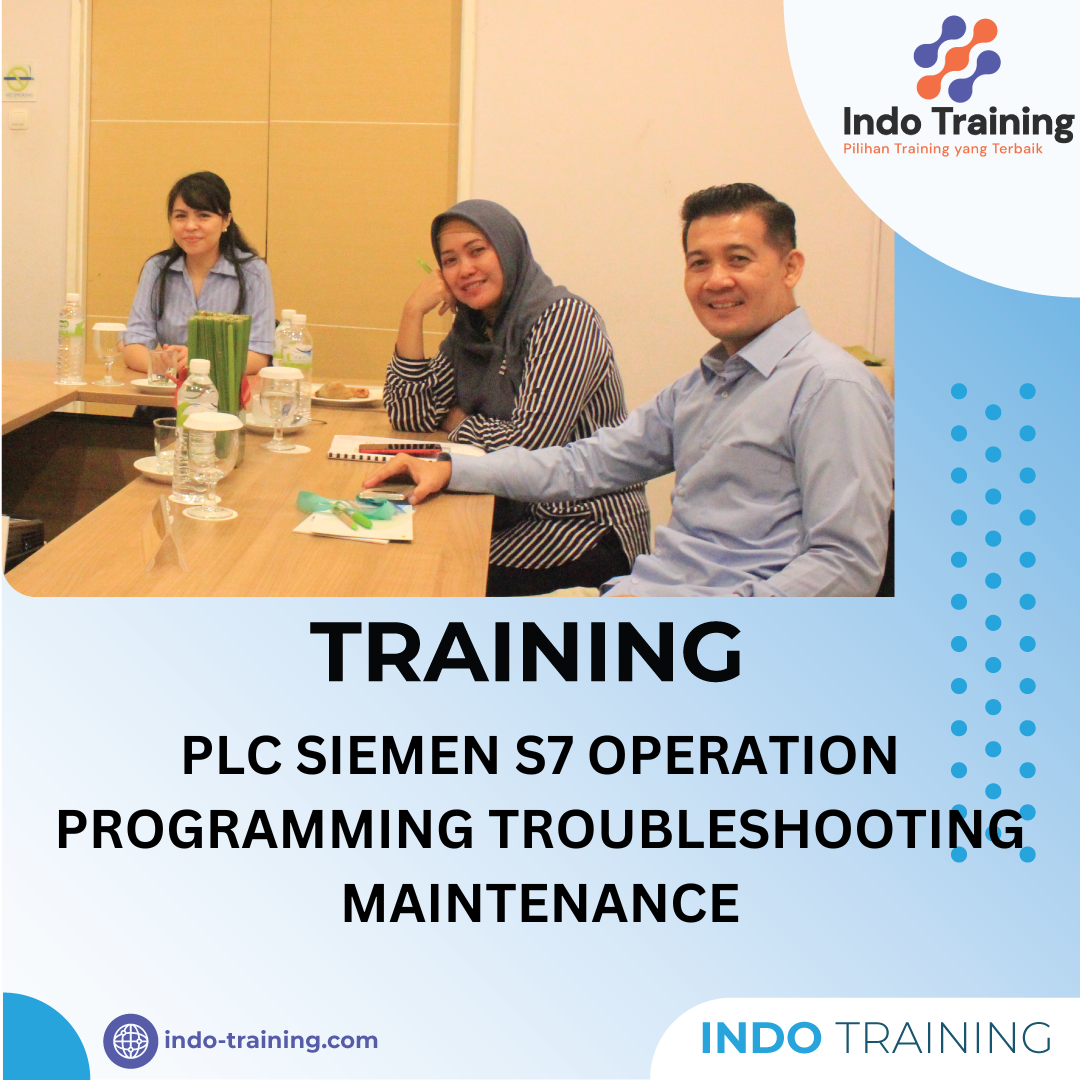 Indo Training
Pilihan Training yang Terbaik

TRAINING

PLC SIEMEN S7 OPERATION PROGRAMMING TROUBLESHOOTING MAINTENANCE

indo-training.com

INDO TRAINING